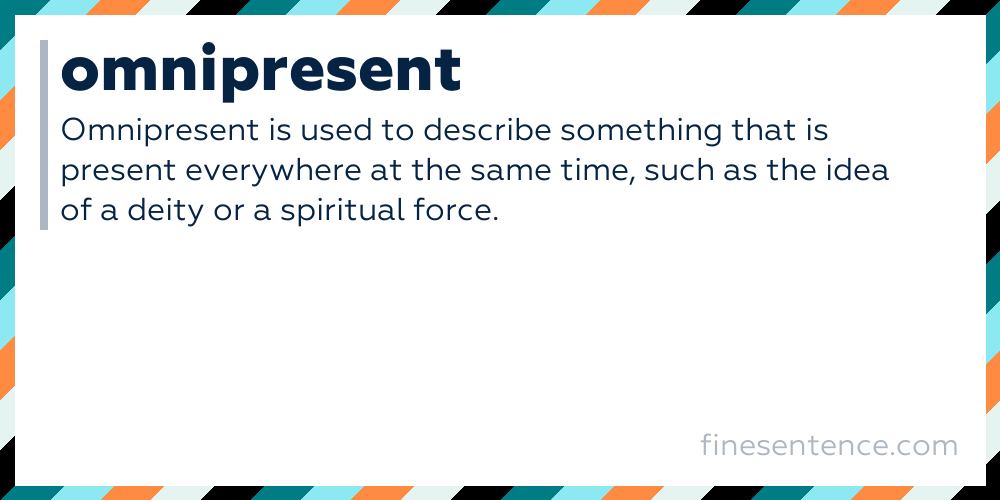 omnipresent

Omnipresent is used to describe something that is present everywhere at the same time, such as the idea of a deity or a spiritual force.

finesentence.com